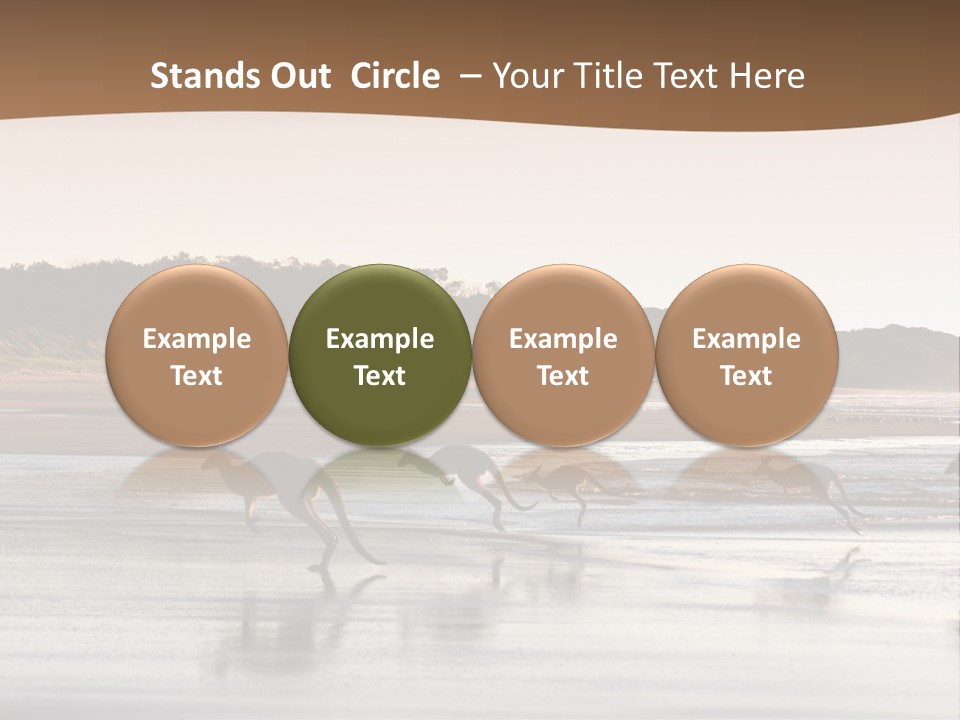 Stands Out Circle – Your Title Text Here

Example Text

Example Text

Example Text

Example Text